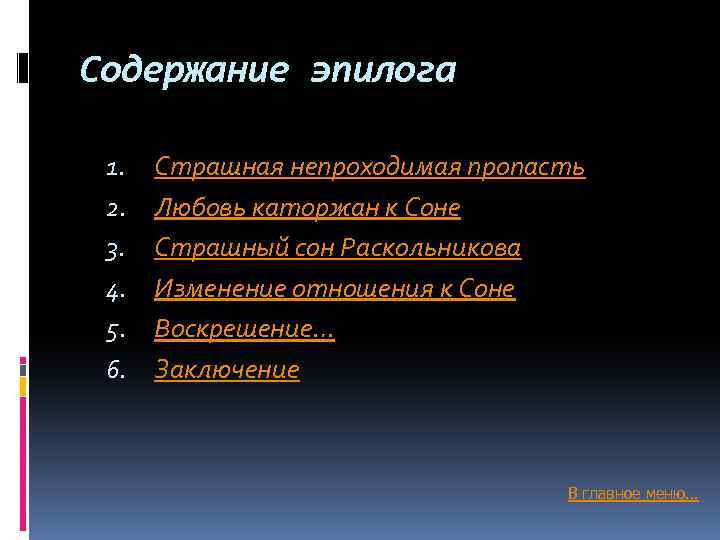 Содержание эпилога

1. Страшная непроходимая пропасть
2. Любовь каторжан к Соне
3. Страшный сон Раскольникова
4. Изменение отношения к Соне
5. Воскрешение…
6. Заключение

В главное меню…